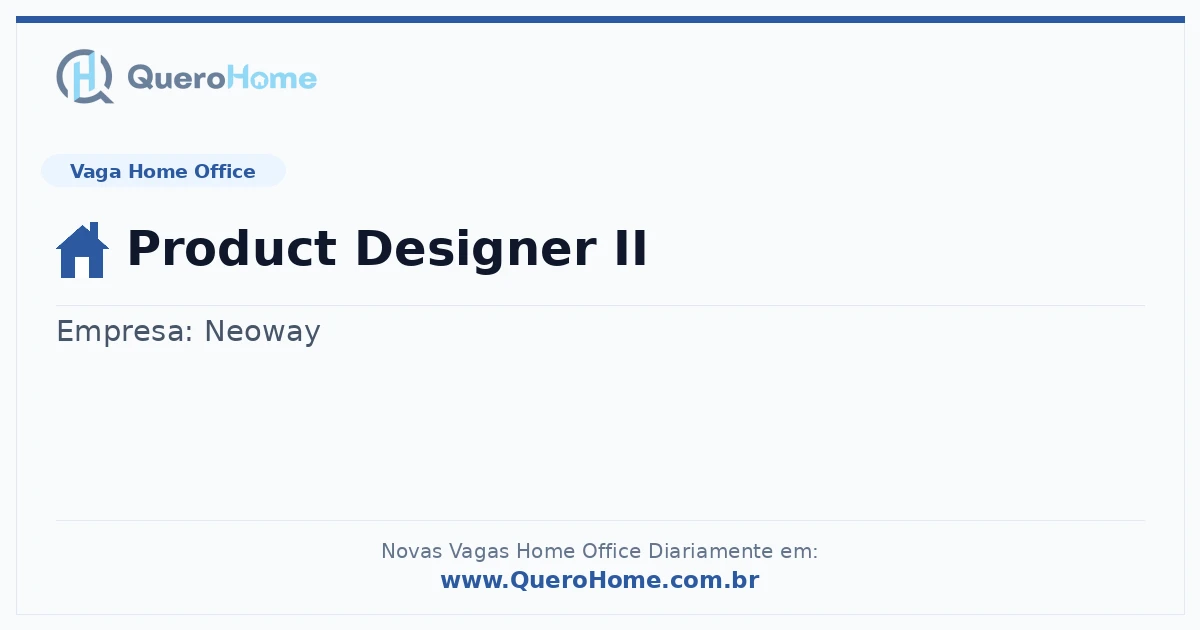 QueroHome

Vaga Home Office

Product Designer II

Empresa: Neoway

Novas Vagas Home Office Diariamente em:
www.QueroHome.com.br